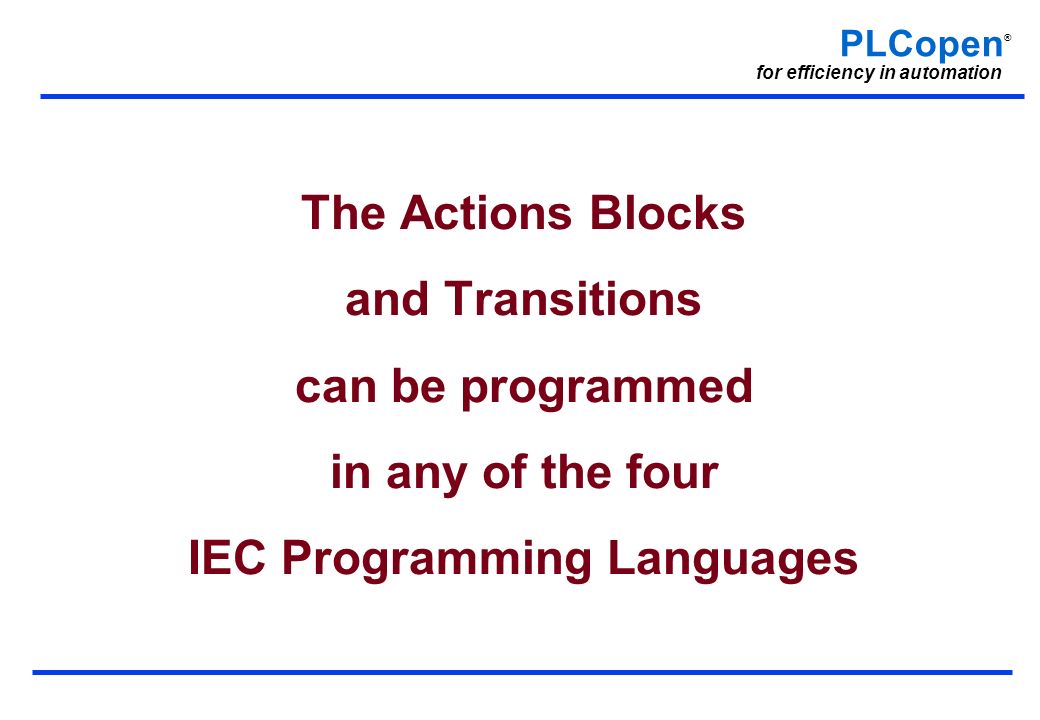 PLCopen®
for efficiency in automation

The Actions Blocks
and Transitions
can be programmed
in any of the four
IEC Programming Languages